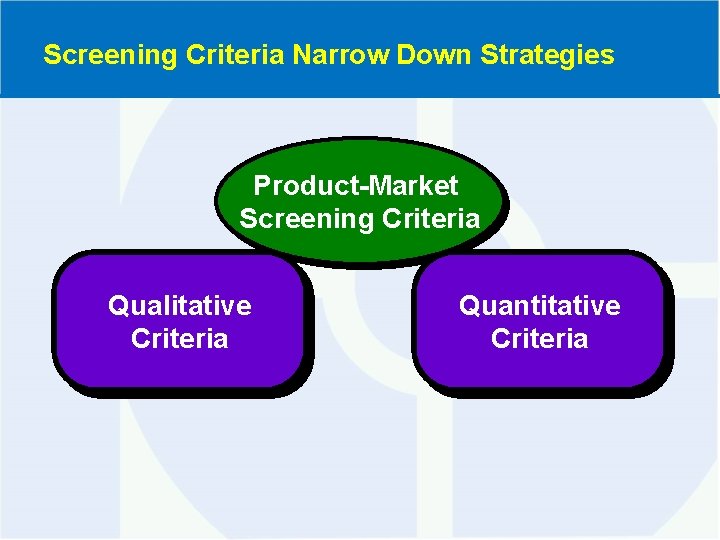 Screening Criteria Narrow Down Strategies

Product-Market Screening Criteria

Qualitative Criteria

Quantitative Criteria